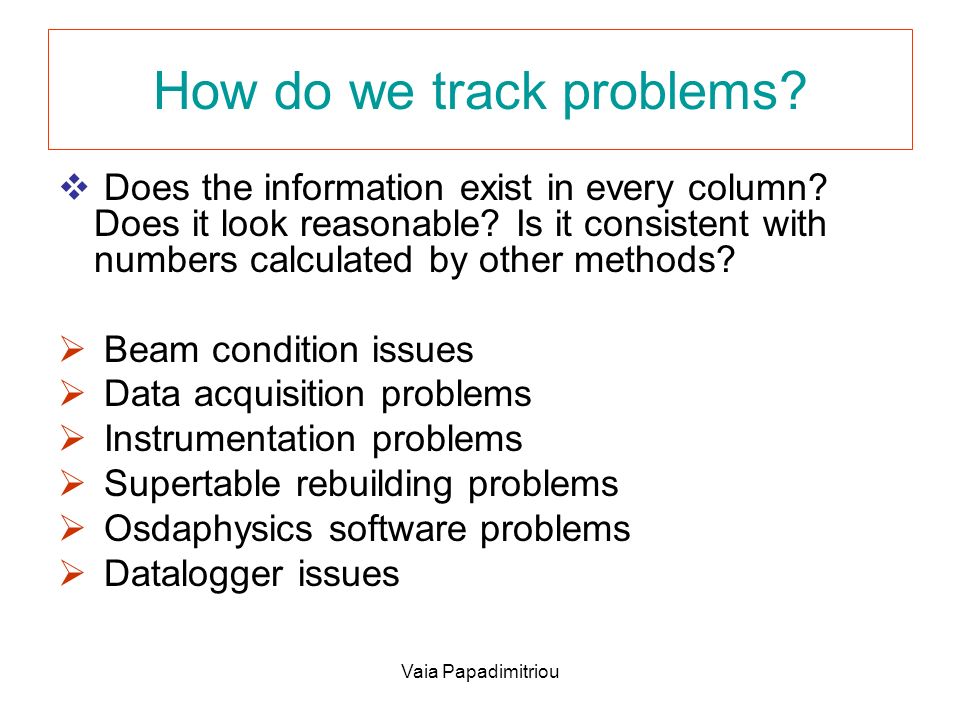 How do we track problems?

❖ Does the information exist in every column? Does it look reasonable? Is it consistent with numbers calculated by other methods?

➢ Beam condition issues
➢ Data acquisition problems
➢ Instrumentation problems
➢ Supertable rebuilding problems
➢ Osdaphysics software problems
➢ Datalogger issues

Vaia Papadimitriou